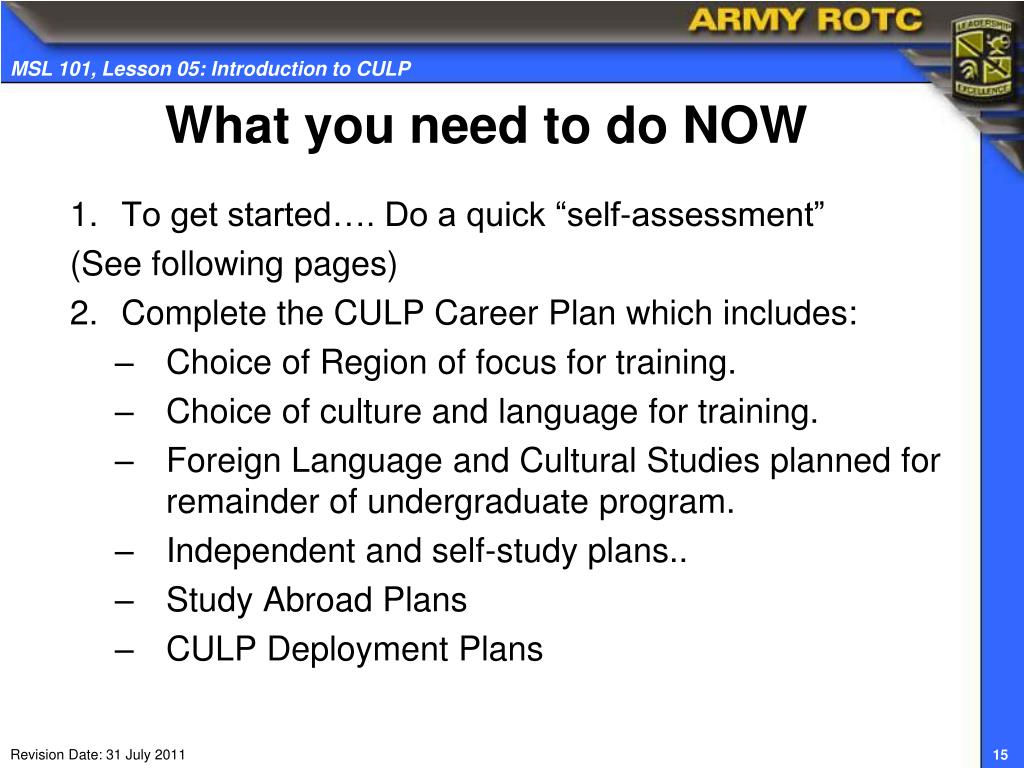 ARMY ROTC

LEADERSHIP
EXCELLENCE

MSL 101, Lesson 05: Introduction to CULP

What you need to do NOW

1. To get started…. Do a quick “self-assessment”
(See following pages)
2. Complete the CULP Career Plan which includes:
– Choice of Region of focus for training.
– Choice of culture and language for training.
– Foreign Language and Cultural Studies planned for remainder of undergraduate program.
– Independent and self-study plans..
– Study Abroad Plans
– CULP Deployment Plans

Revision Date: 31 July 2011

15